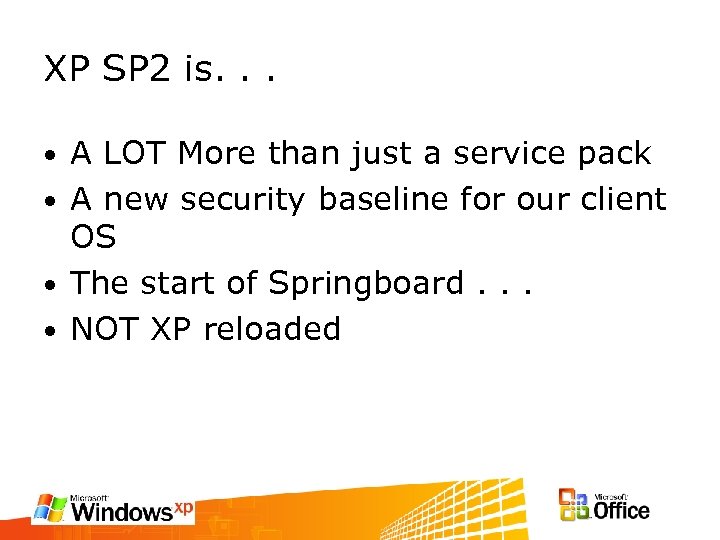 XP SP2 is. . .

• A LOT More than just a service pack
• A new security baseline for our client OS
• The start of Springboard . . .
• NOT XP reloaded

Microsoft Windows xp

Microsoft Office